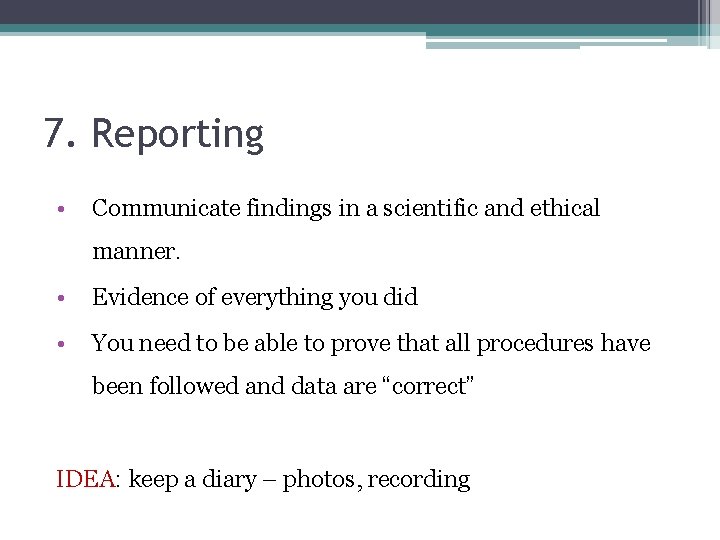 7. Reporting

• Communicate findings in a scientific and ethical manner.
• Evidence of everything you did
• You need to be able to prove that all procedures have been followed and data are “correct”

IDEA: keep a diary – photos, recording